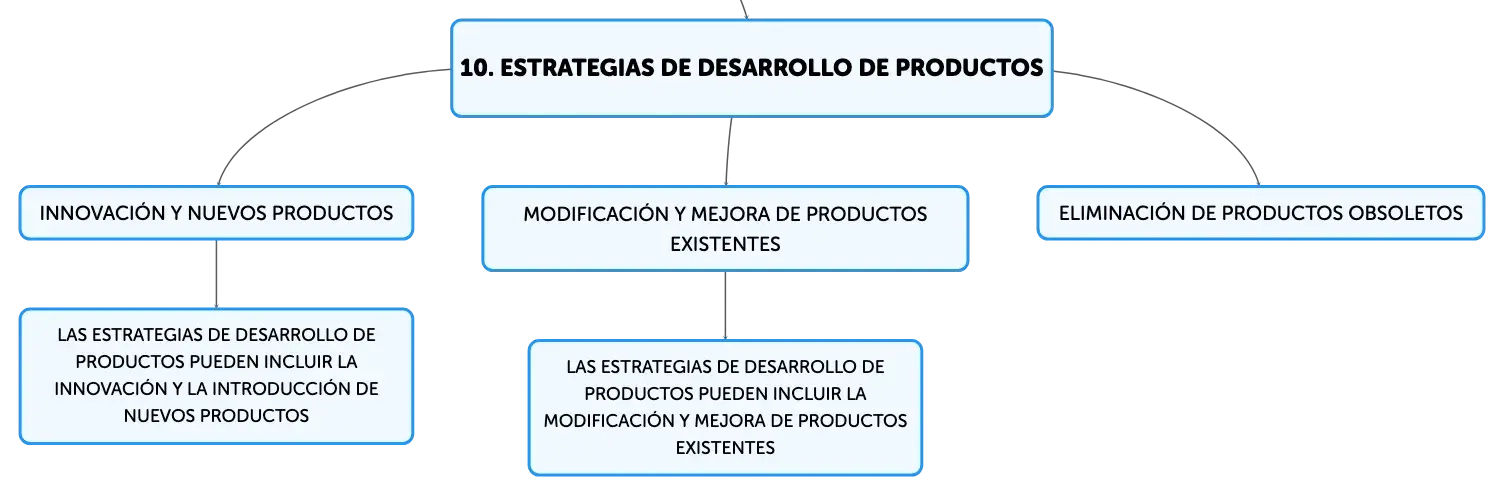 10. ESTRATEGIAS DE DESARROLLO DE PRODUCTOS

INNOVACIÓN Y NUEVOS PRODUCTOS

LAS ESTRATEGIAS DE DESARROLLO DE PRODUCTOS PUEDEN INCLUIR LA INNOVACIÓN Y LA INTRODUCCIÓN DE NUEVOS PRODUCTOS

MODIFICACIÓN Y MEJORA DE PRODUCTOS EXISTENTES

LAS ESTRATEGIAS DE DESARROLLO DE PRODUCTOS PUEDEN INCLUIR LA MODIFICACIÓN Y MEJORA DE PRODUCTOS EXISTENTES

ELIMINACIÓN DE PRODUCTOS OBSOLETOS